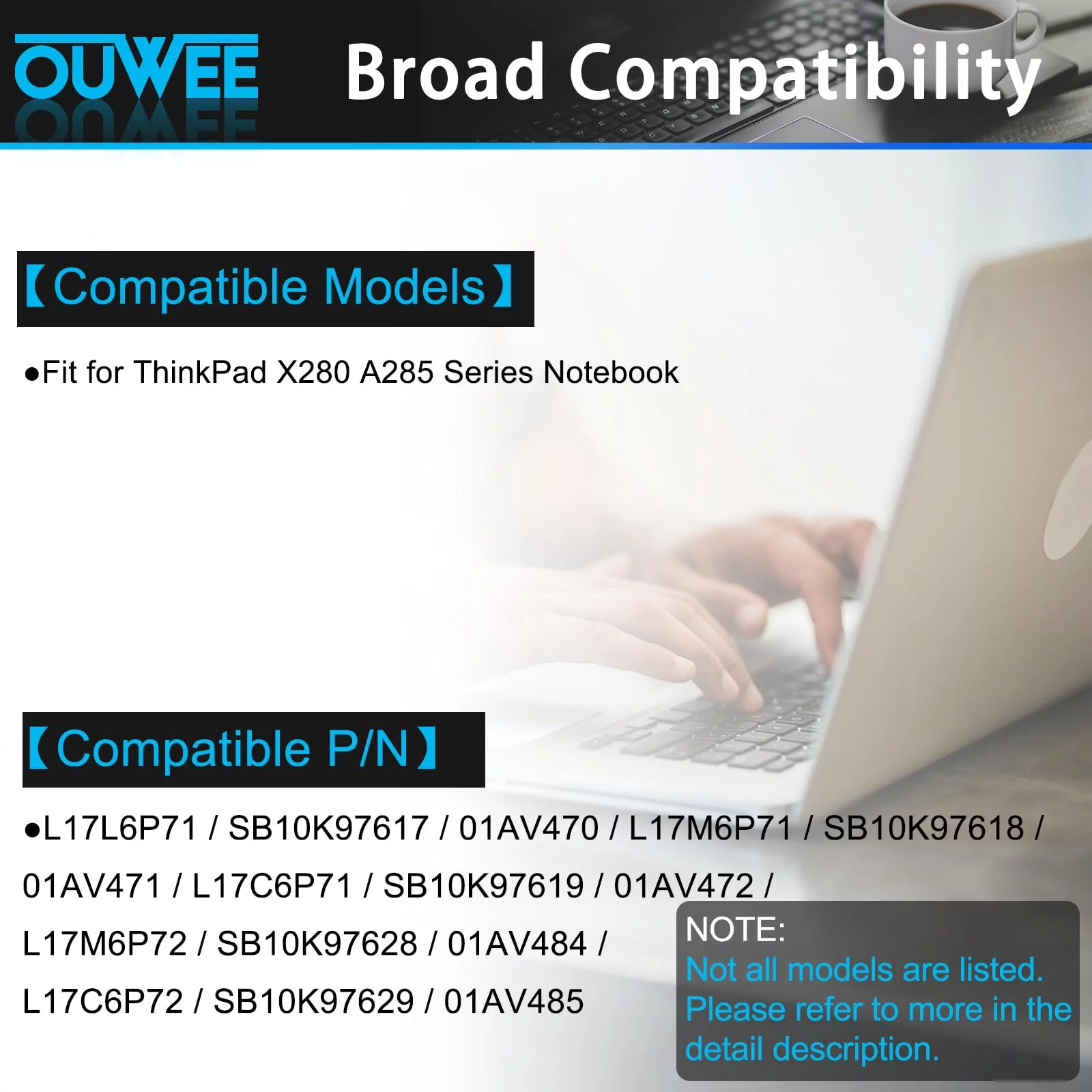 OUWEE

Broad Compatibility

【Compatible Models】

●Fit for ThinkPad X280 A285 Series Notebook

【Compatible P/N】

●L17L6P71 / SB10K97617 / 01AV470 / L17M6P71 / SB10K97618 / 01AV471 / L17C6P71 / SB10K97619 / 01AV472 / L17M6P72 / SB10K97628 / 01AV484 / L17C6P72 / SB10K97629 / 01AV485

NOTE:
Not all models are listed. Please refer to more in the detail description.